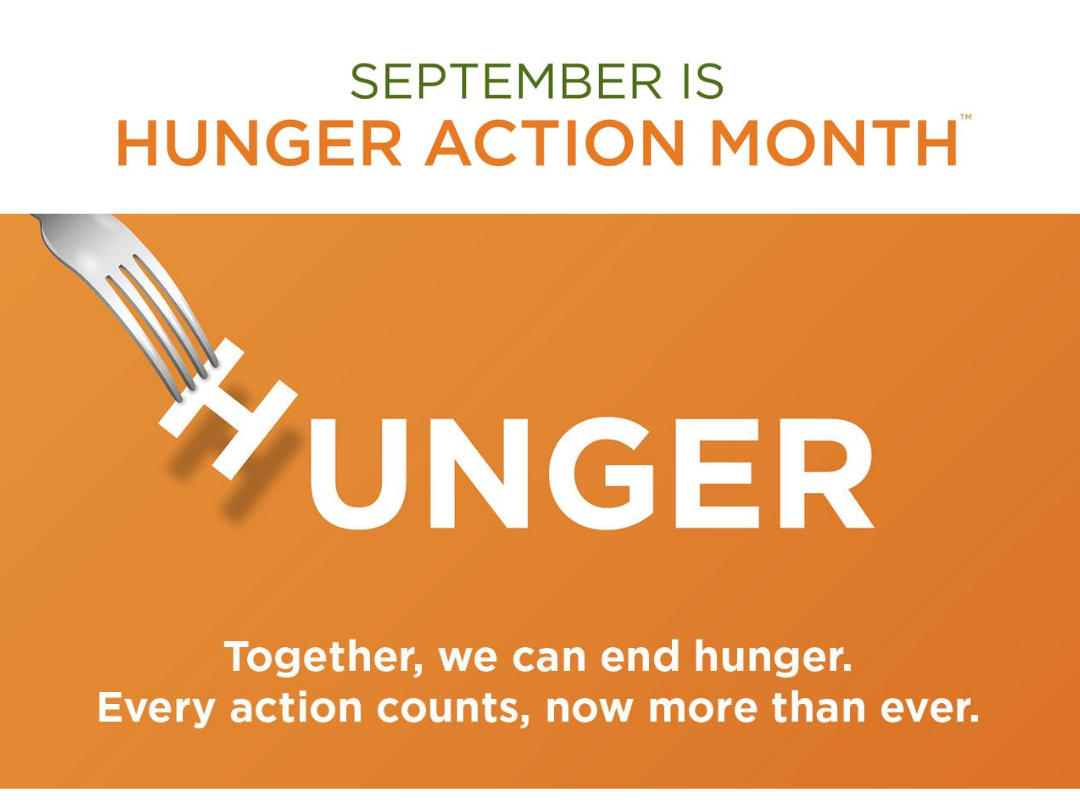 SEPTEMBER IS
HUNGER ACTION MONTH™

HUNGER

Together, we can end hunger.
Every action counts, now more than ever.